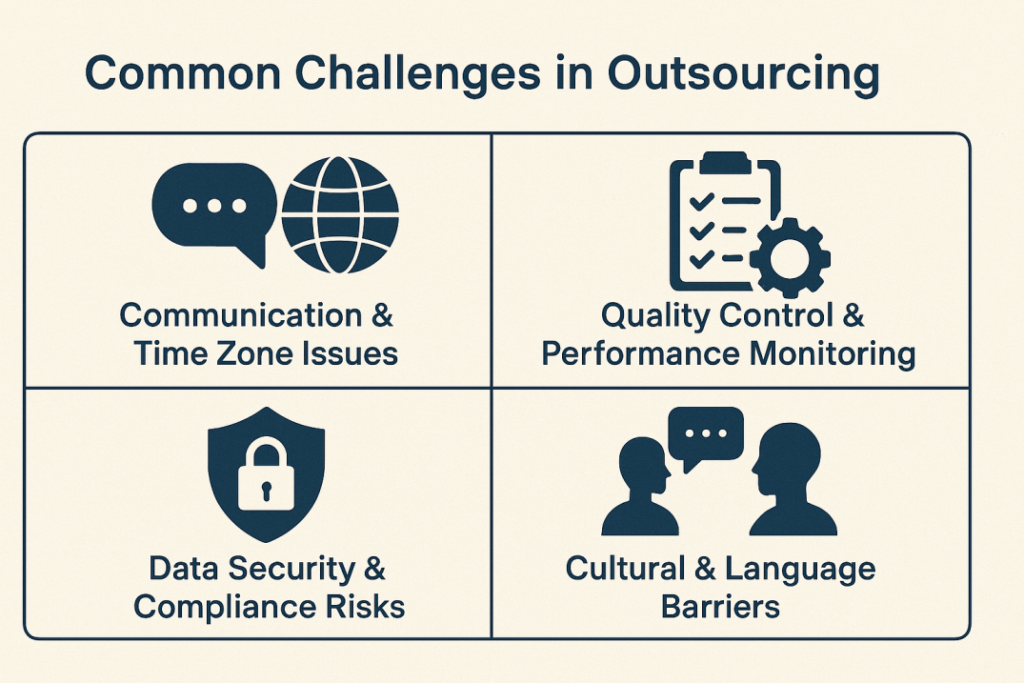 Common Challenges in Outsourcing

Communication & Time Zone Issues

Quality Control & Performance Monitoring

Data Security & Compliance Risks

Cultural & Language Barriers